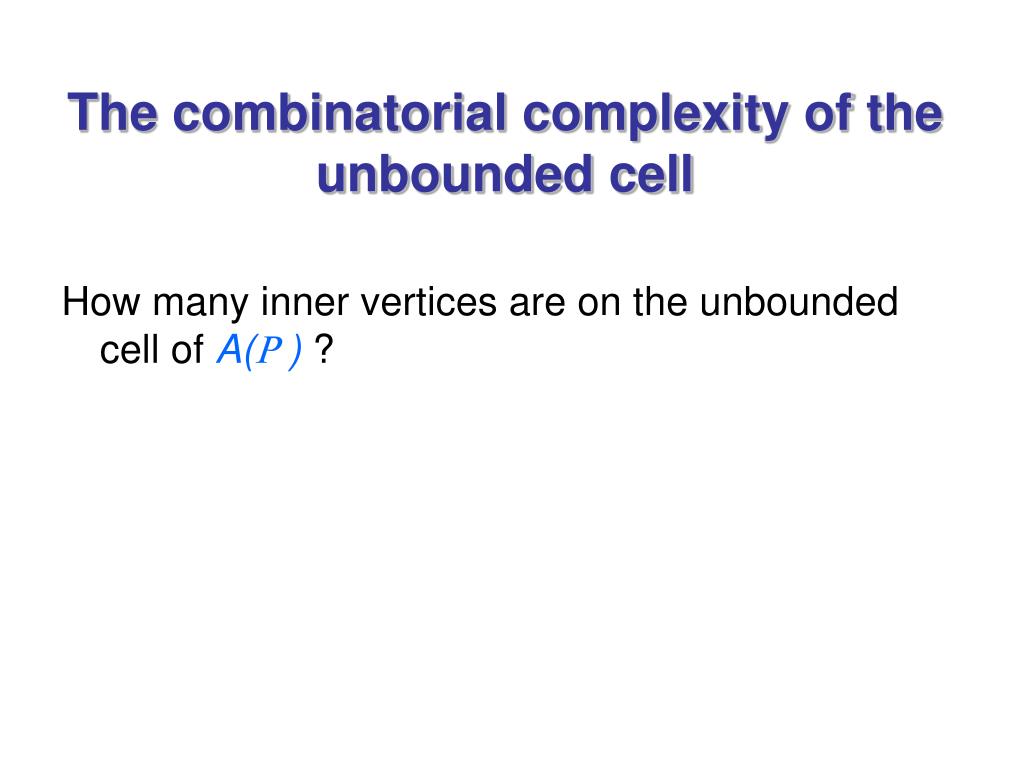 The combinatorial complexity of the unbounded cell

How many inner vertices are on the unbounded cell of $A(P)$ ?